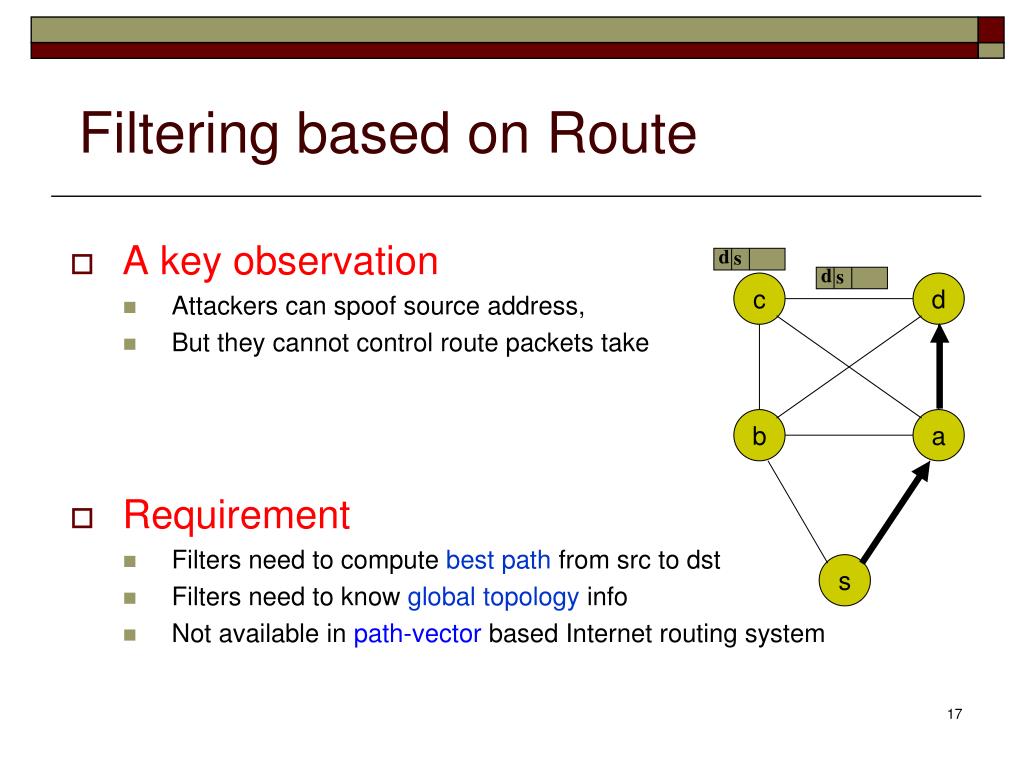 Filtering based on Route

A key observation

Attackers can spoof source address,

But they cannot control route packets take

Requirement

Filters need to compute best path from src to dst

Filters need to know global topology info

Not available in path-vector based Internet routing system

d s

d s

c

d

b

a

s

17